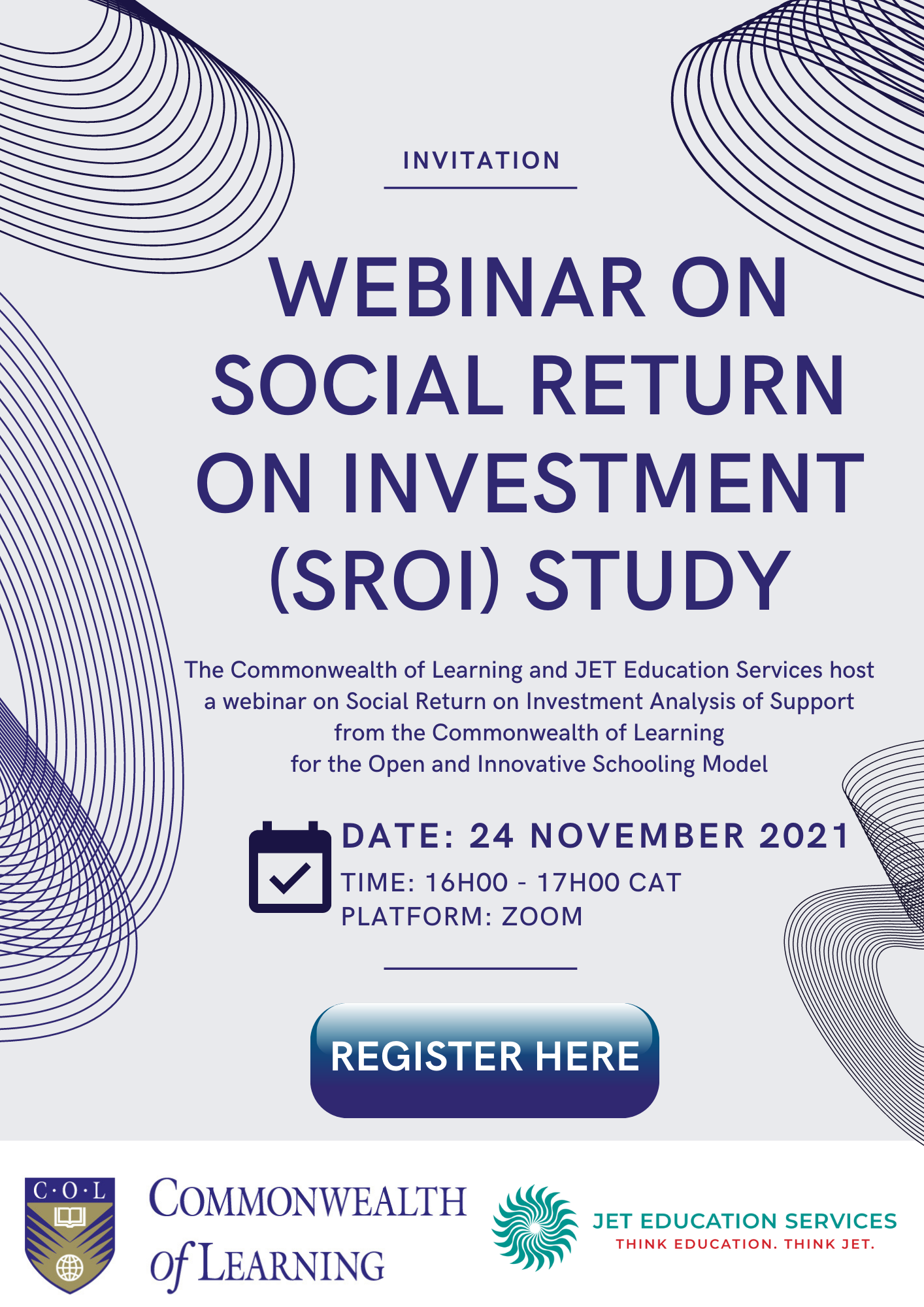 INVITATION

WEBINAR ON SOCIAL RETURN ON INVESTMENT (SROI) STUDY

The Commonwealth of Learning and JET Education Services host a webinar on Social Return on Investment Analysis of Support from the Commonwealth of Learning for the Open and Innovative Schooling Model

DATE: 24 NOVEMBER 2021
TIME: 16H00 - 17H00 CAT
PLATFORM: ZOOM

REGISTER HERE

C·O·L

COMMONWEALTH of LEARNING

JET EDUCATION SERVICES
THINK EDUCATION. THINK JET.